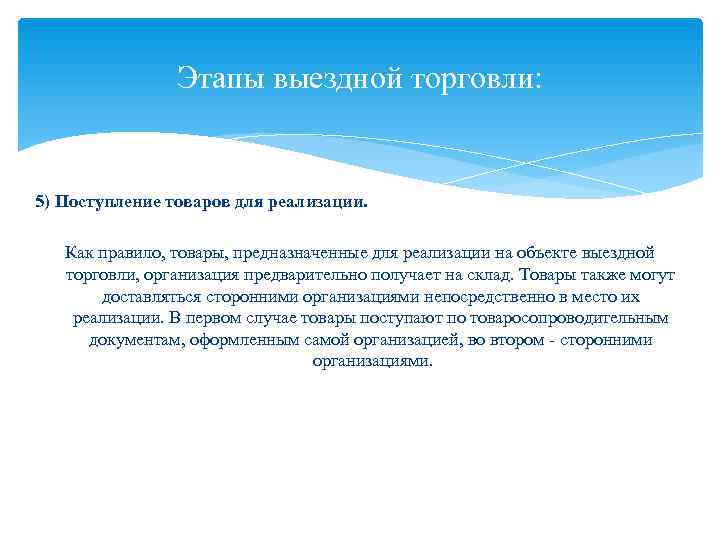 Этапы выездной торговли:

5) Поступление товаров для реализации.

Как правило, товары, предназначенные для реализации на объекте выездной торговли, организация предварительно получает на склад. Товары также могут доставляться сторонними организациями непосредственно в место их реализации. В первом случае товары поступают по товаросопроводительным документам, оформленным самой организацией, во втором - сторонними организациями.